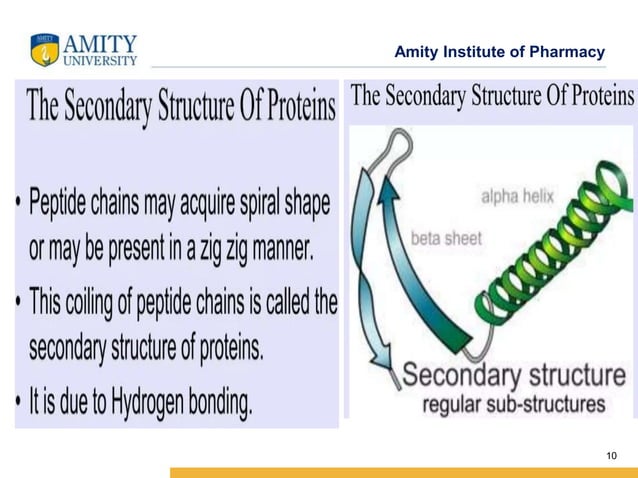 AMITY UNIVERSITY

Amity Institute of Pharmacy

The Secondary Structure Of Proteins

• Peptide chains may acquire spiral shape or may be present in a zig zig manner.

• This coiling of peptide chains is called the secondary structure of proteins.

• It is due to Hydrogen bonding.

The Secondary Structure Of Proteins

alpha helix

beta sheet

Secondary structure
regular sub-structures

10